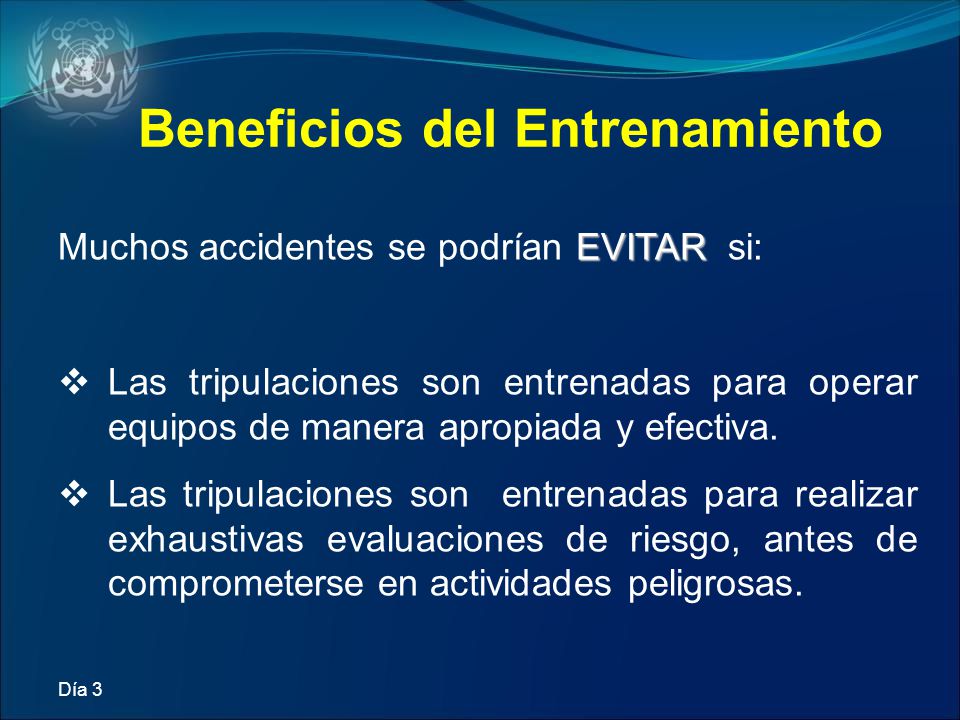 Beneficios del Entrenamiento

Muchos accidentes se podrían EVITAR si:

❖ Las tripulaciones son entrenadas para operar equipos de manera apropiada y efectiva.

❖ Las tripulaciones son entrenadas para realizar exhaustivas evaluaciones de riesgo, antes de comprometerse en actividades peligrosas.

Día 3